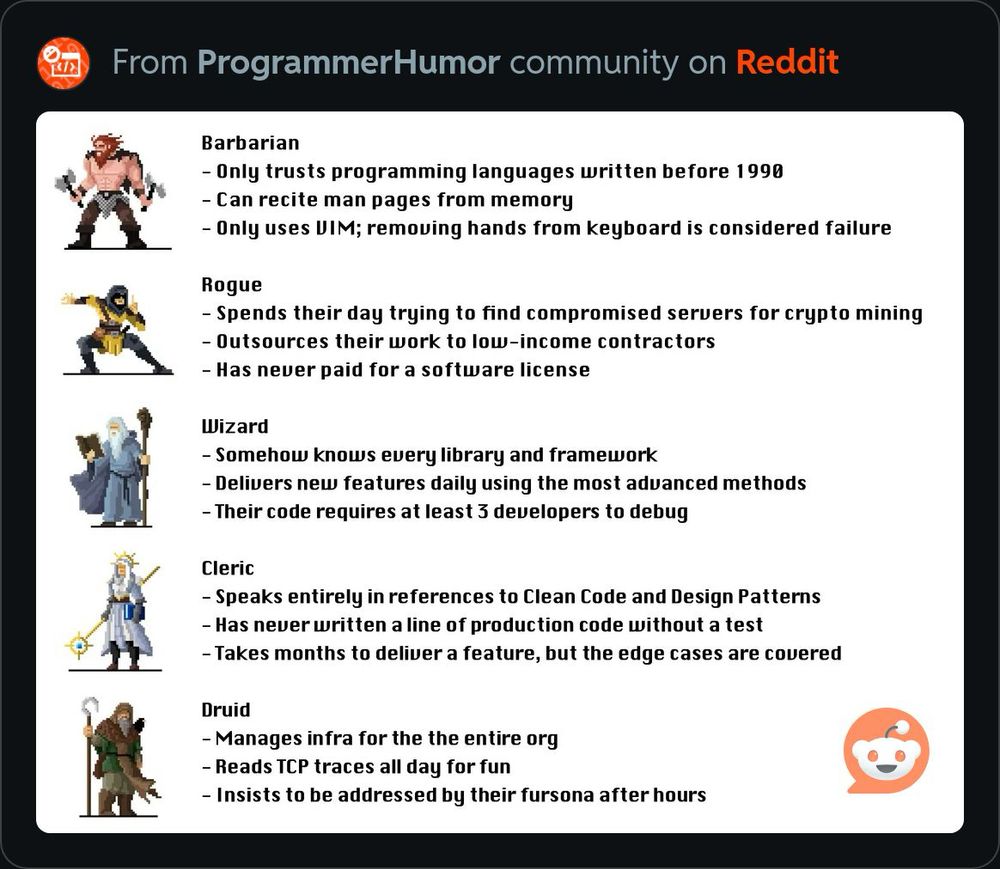 From ProgrammerHumor community on Reddit

Barbarian
- Only trusts programming languages written before 1990
- Can recite man pages from memory
- Only uses VIM; removing hands from keyboard is considered failure

Rogue
- Spends their day trying to find compromised servers for crypto mining
- Outsources their work to low-income contractors
- Has never paid for a software license

Wizard
- Somehow knows every library and framework
- Delivers new features daily using the most advanced methods
- Their code requires at least 3 developers to debug

Cleric
- Speaks entirely in references to Clean Code and Design Patterns
- Has never written a line of production code without a test
- Takes months to deliver a feature, but the edge cases are covered

Druid
- Manages infra for the the entire org
- Reads TCP traces all day for fun
- Insists to be addressed by their fursona after hours